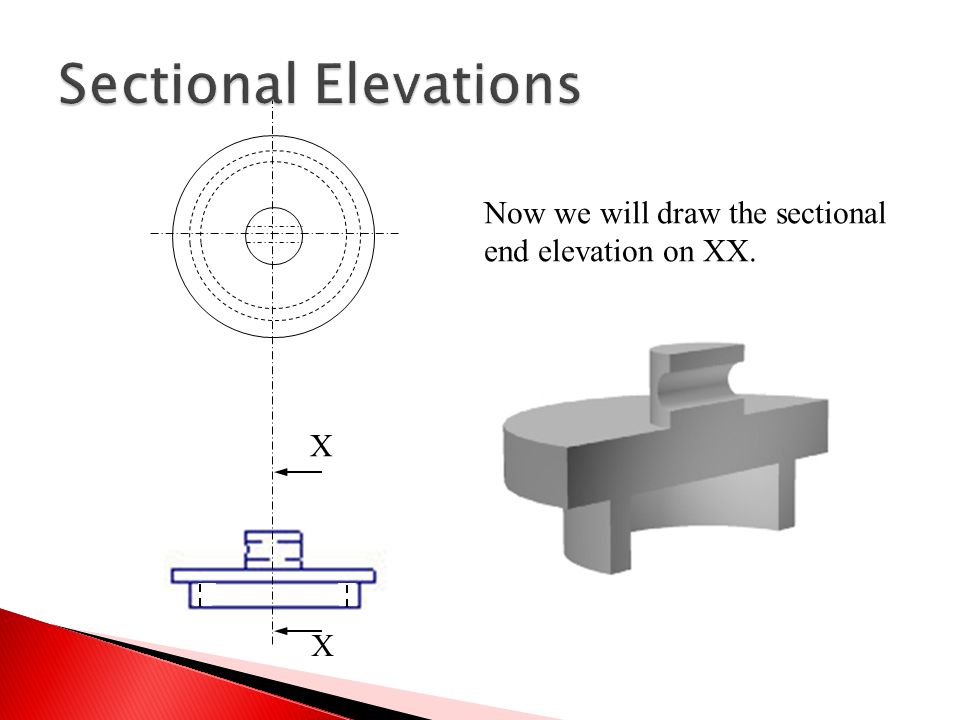 Sectional Elevations

Now we will draw the sectional end elevation on XX.

X

X